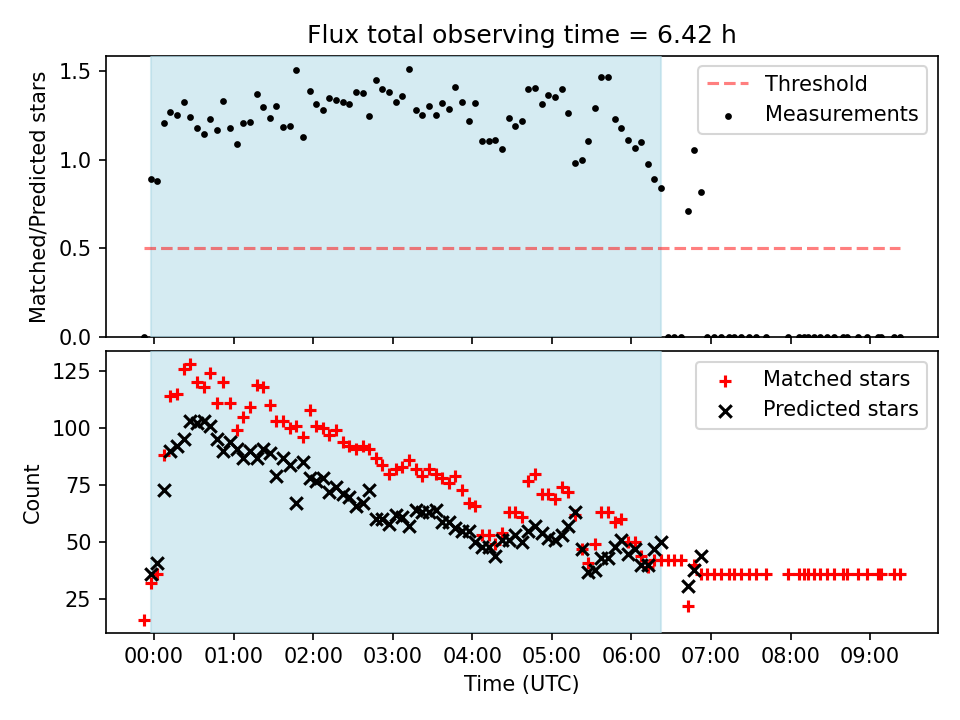 Flux total observing time = 6.42 h

Matched/Predicted stars

1.5
1.0
0.5
0.0

Threshold
Measurements

Count

125
100
75
50
25

Matched stars
Predicted stars

00:00 01:00 02:00 03:00 04:00 05:00 06:00 07:00 08:00 09:00

Time (UTC)